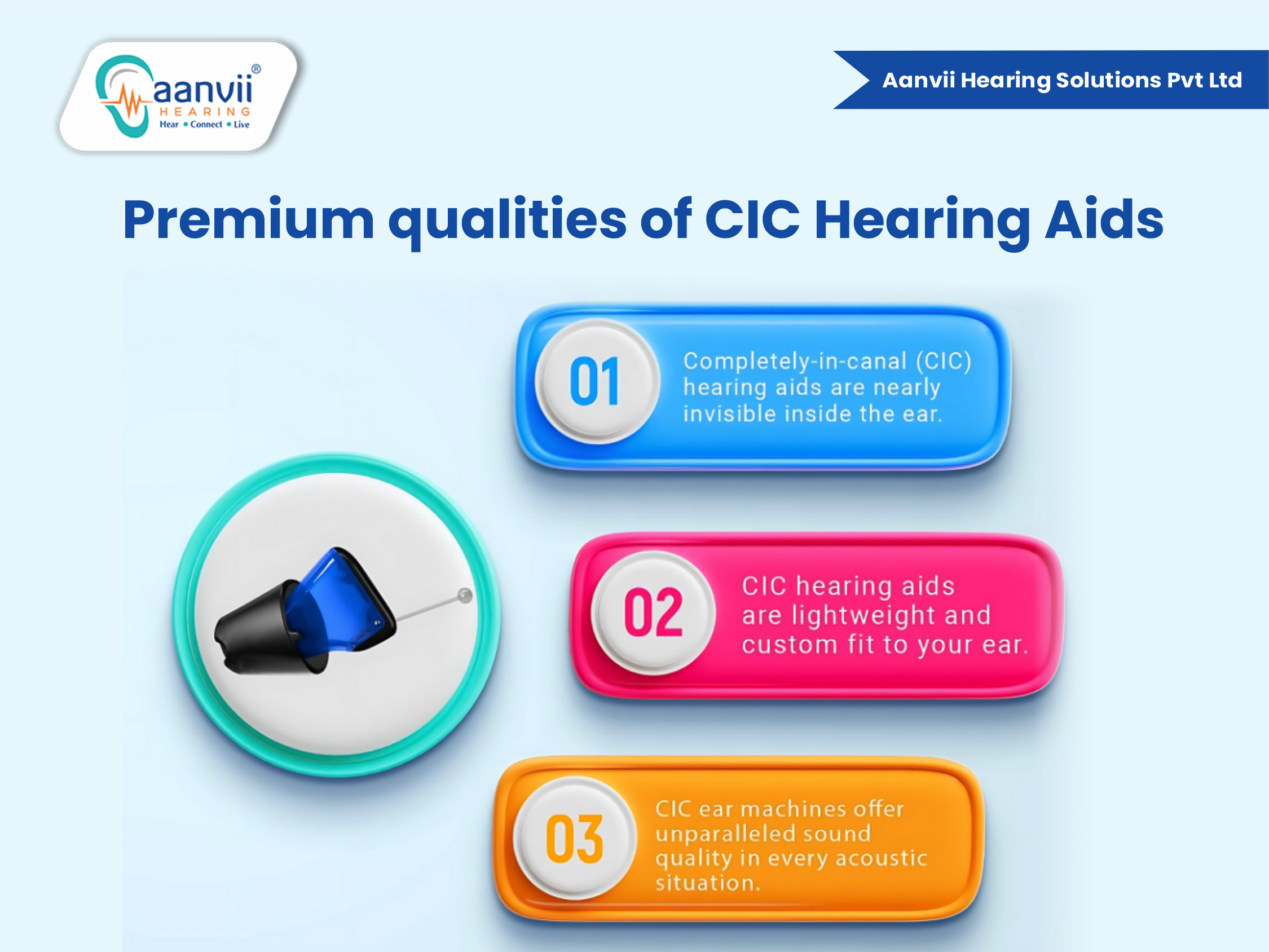 aanvii®
HEARING
Hear • Connect • Live

Aanvii Hearing Solutions Pvt Ltd

Premium qualities of CIC Hearing Aids

01

Completely-in-canal (CIC) hearing aids are nearly invisible inside the ear.

02

CIC hearing aids are lightweight and custom fit to your ear.

03

CIC ear machines offer unparalleled sound quality in every acoustic situation.